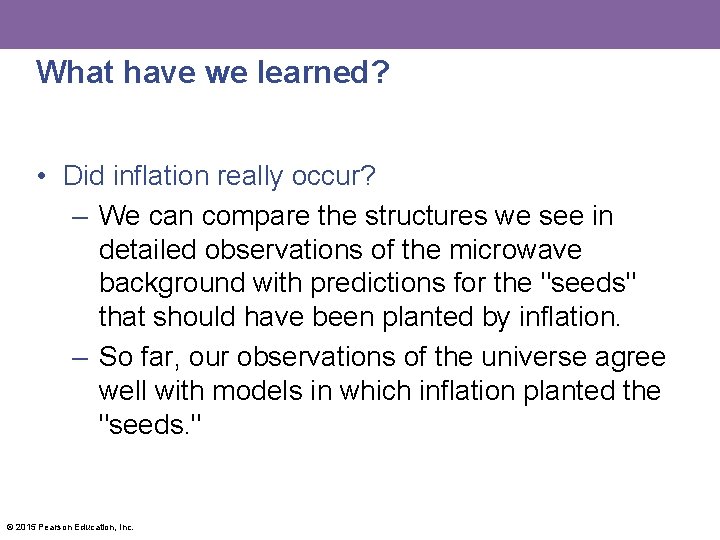 What have we learned?

• Did inflation really occur?

– We can compare the structures we see in detailed observations of the microwave background with predictions for the "seeds" that should have been planted by inflation.

– So far, our observations of the universe agree well with models in which inflation planted the "seeds."

© 2015 Pearson Education, Inc.